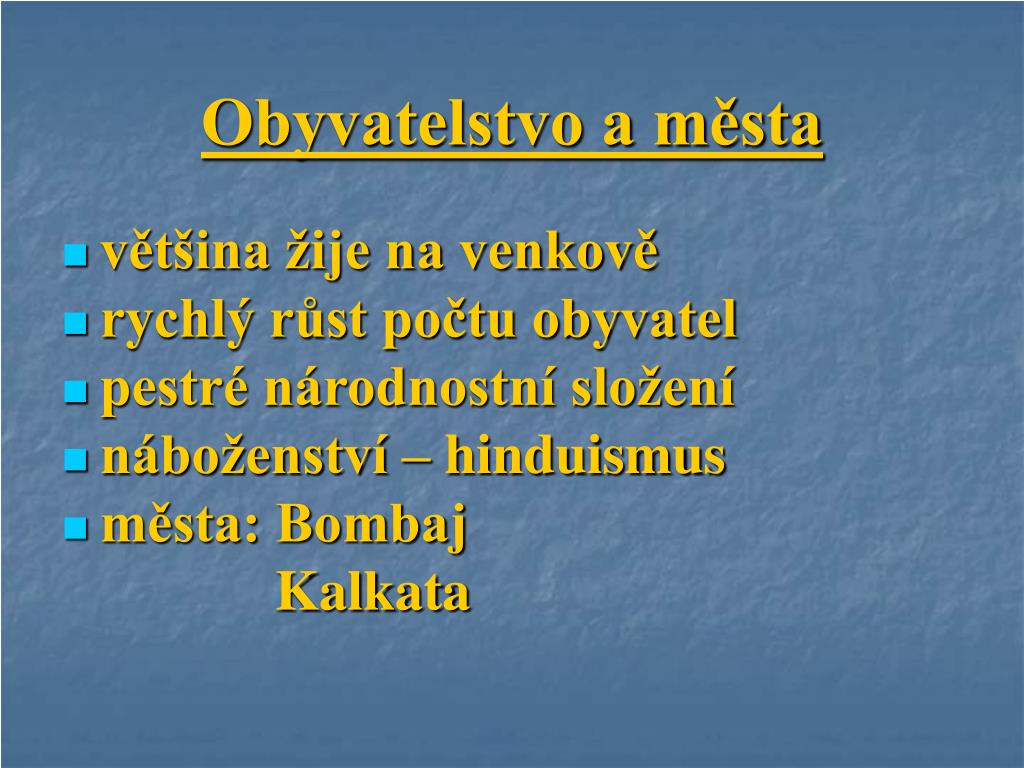 Obyvatelstvo a města

- většina žije na venkově
- rychlý růst počtu obyvatel
- pestré národnostní složení
- náboženství – hinduismus
- města: Bombaj
  Kalkata